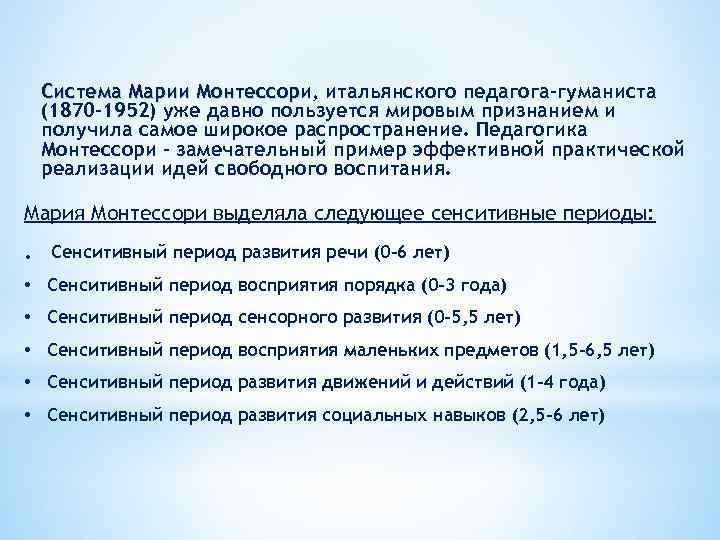 Система Марии Монтессори, итальянского педагога-гуманиста (1870-1952) уже давно пользуется мировым признанием и получила самое широкое распространение. Педагогика Монтессори - замечательный пример эффективной практической реализации идей свободного воспитания.

Мария Монтессори выделяла следующее сенситивные периоды:

. Сенситивный период развития речи (0-6 лет)
• Сенситивный период восприятия порядка (0-3 года)
• Сенситивный период сенсорного развития (0-5,5 лет)
• Сенситивный период восприятия маленьких предметов (1,5-6,5 лет)
• Сенситивный период развития движений и действий (1-4 года)
• Сенситивный период развития социальных навыков (2,5-6 лет)